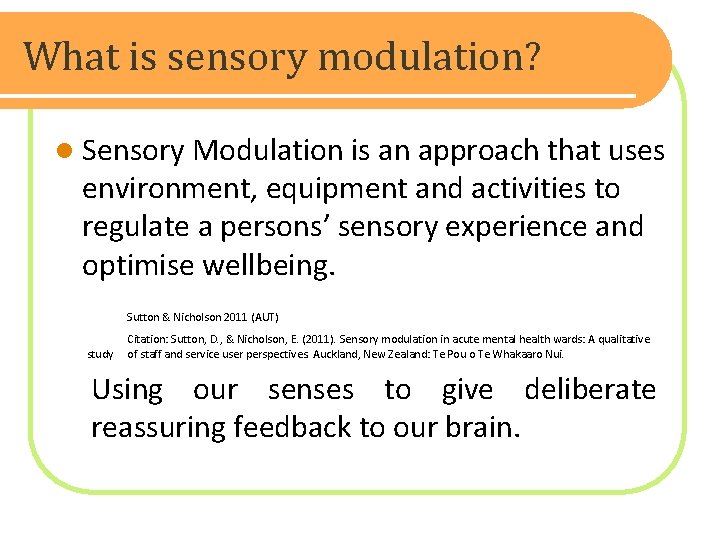 What is sensory modulation?

Sensory Modulation is an approach that uses environment, equipment and activities to regulate a persons' sensory experience and optimise wellbeing.

Sutton & Nicholson 2011 (AUT)

Citation: Sutton, D., & Nicholson, E. (2011). Sensory modulation in acute mental health wards: A qualitative study of staff and service user perspectives Auckland, New Zealand: Te Pou o Te Whakaaro Nui.

Using our senses to give deliberate reassuring feedback to our brain.